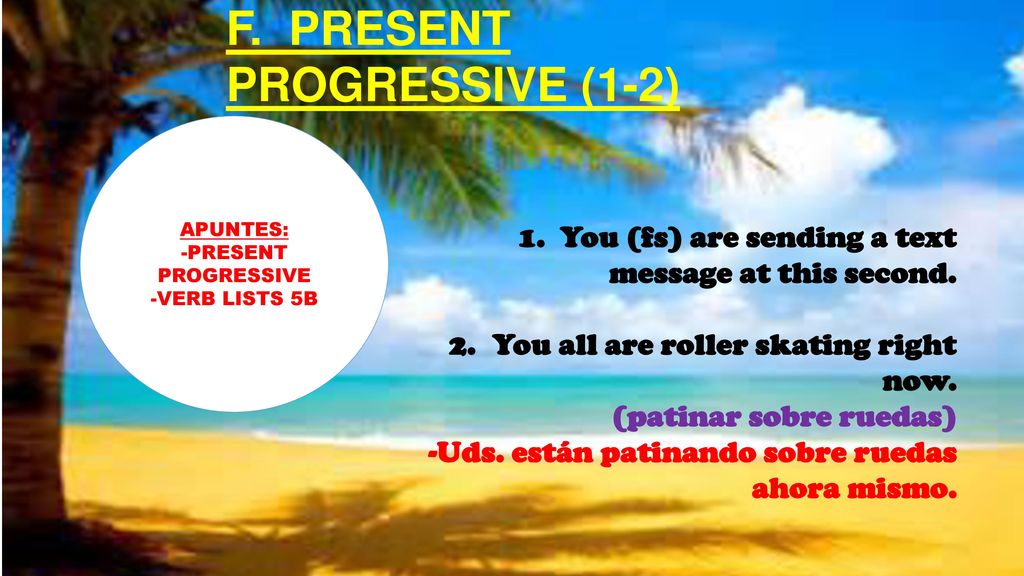 F. PRESENT PROGRESSIVE (1-2)

APUNTES:
-PRESENT PROGRESSIVE
-VERB LISTS 5B

1. You (fs) are sending a text message at this second.

2. You all are roller skating right now.
(patinar sobre ruedas)
-Uds. están patinando sobre ruedas ahora mismo.